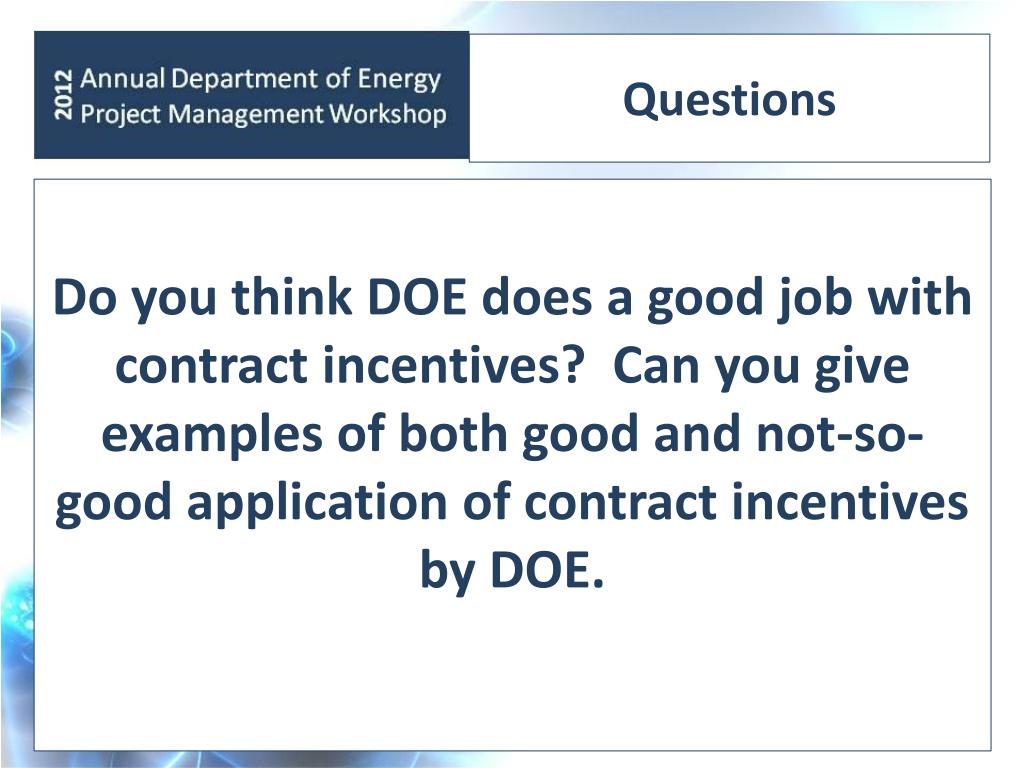 2012 Annual Department of Energy Project Management Workshop

Questions

Do you think DOE does a good job with contract incentives? Can you give examples of both good and not-so-good application of contract incentives by DOE.